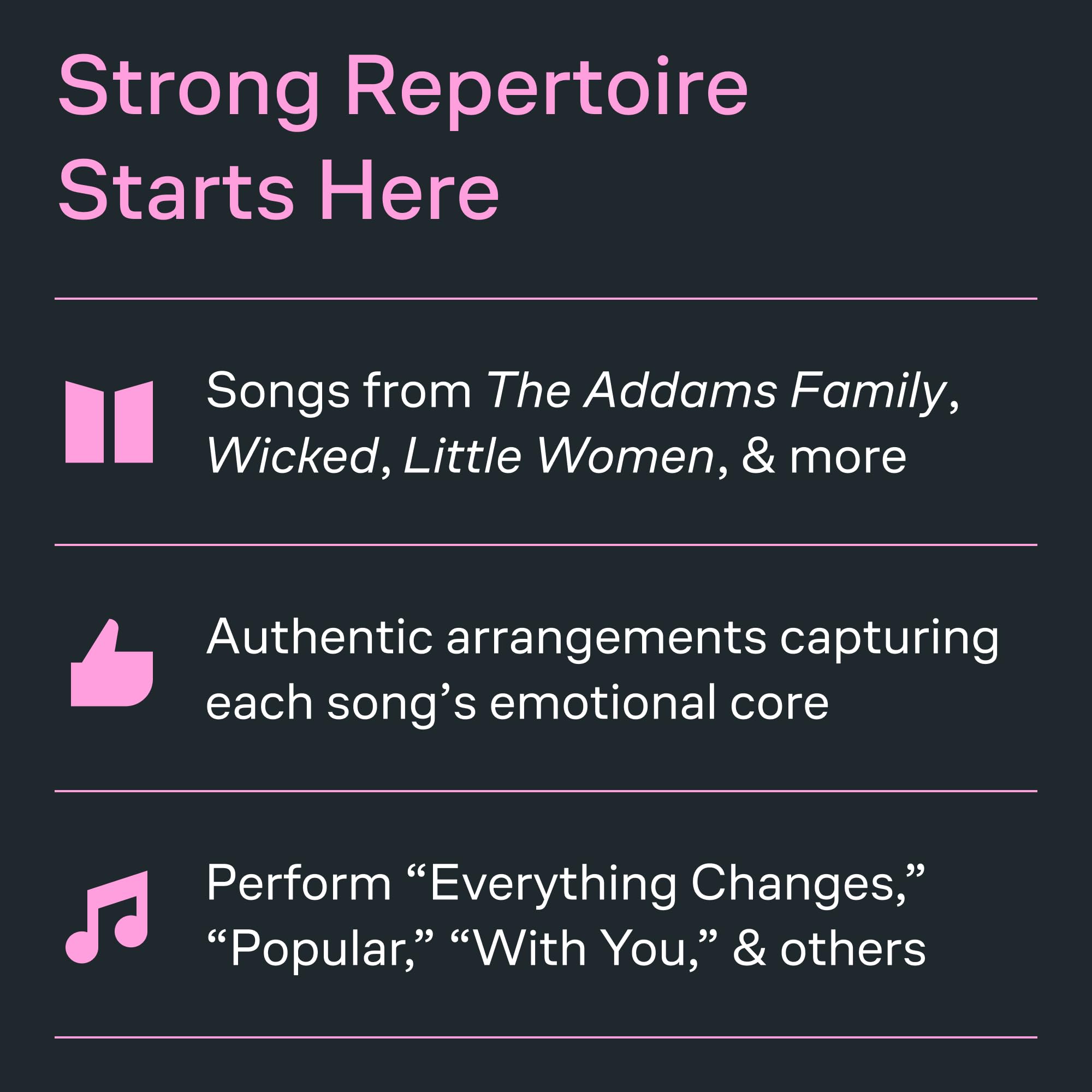 Strong Repertoire Starts Here

Songs from The Addams Family, Wicked, Little Women, & more

Authentic arrangements capturing each song’s emotional core

Perform “Everything Changes,” “Popular,” “With You,” & others